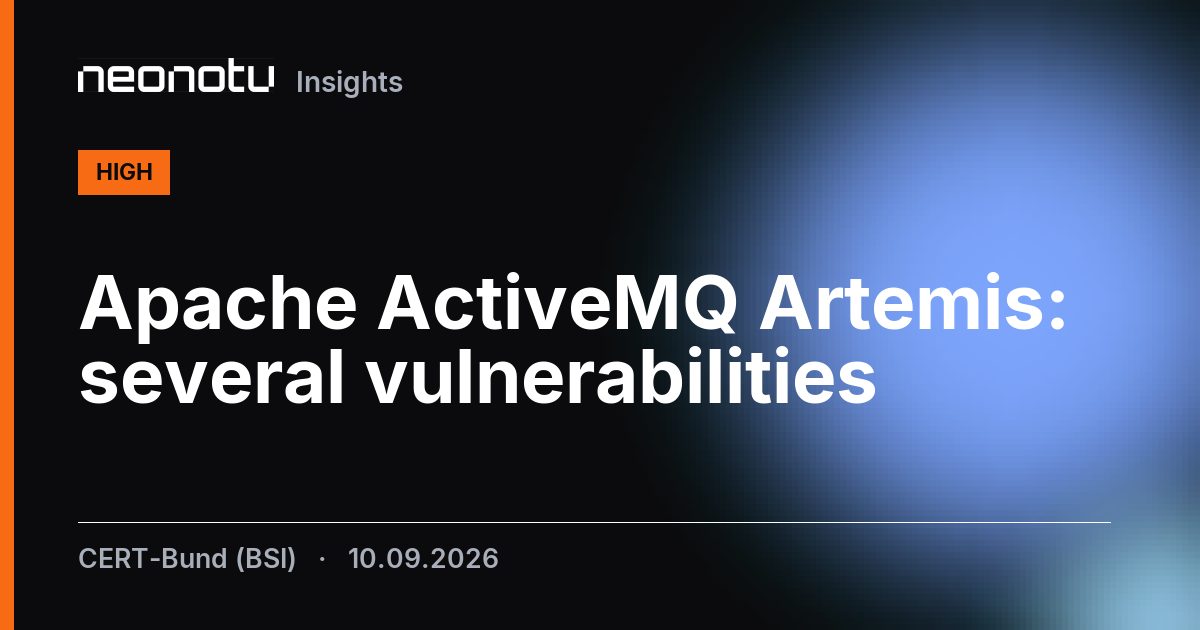 neonotu Insights

HIGH

Apache ActiveMQ Artemis: several vulnerabilities

CERT-Bund (BSI) · 10.09.2026